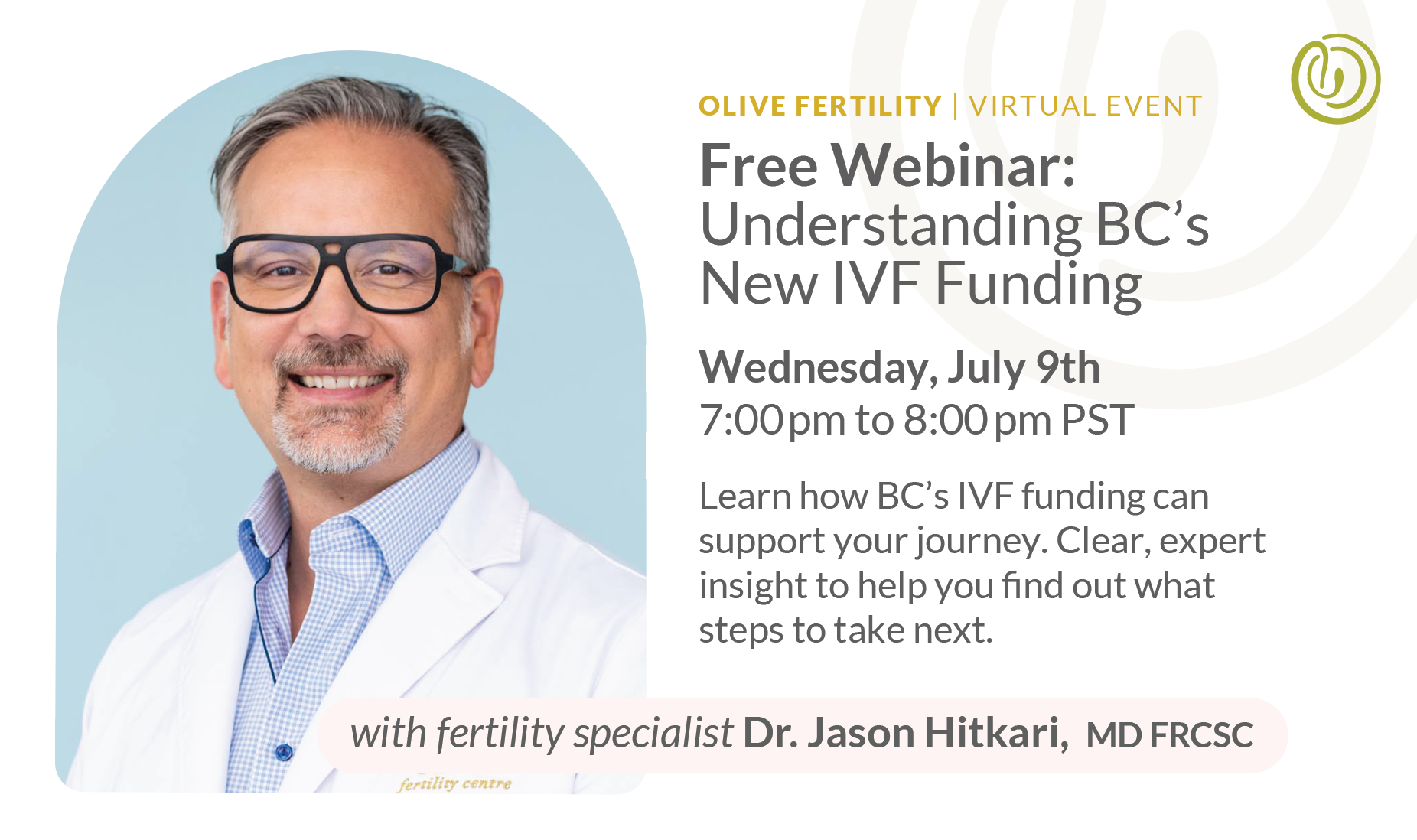 OLIVE FERTILITY | VIRTUAL EVENT

Free Webinar: Understanding BC's New IVF Funding

Wednesday, July 9th
7:00 pm to 8:00 pm PST

Learn how BC's IVF funding can support your journey. Clear, expert insight to help you find out what steps to take next.

with fertility specialist Dr. Jason Hitkari, MD FRCSC

fertility centre